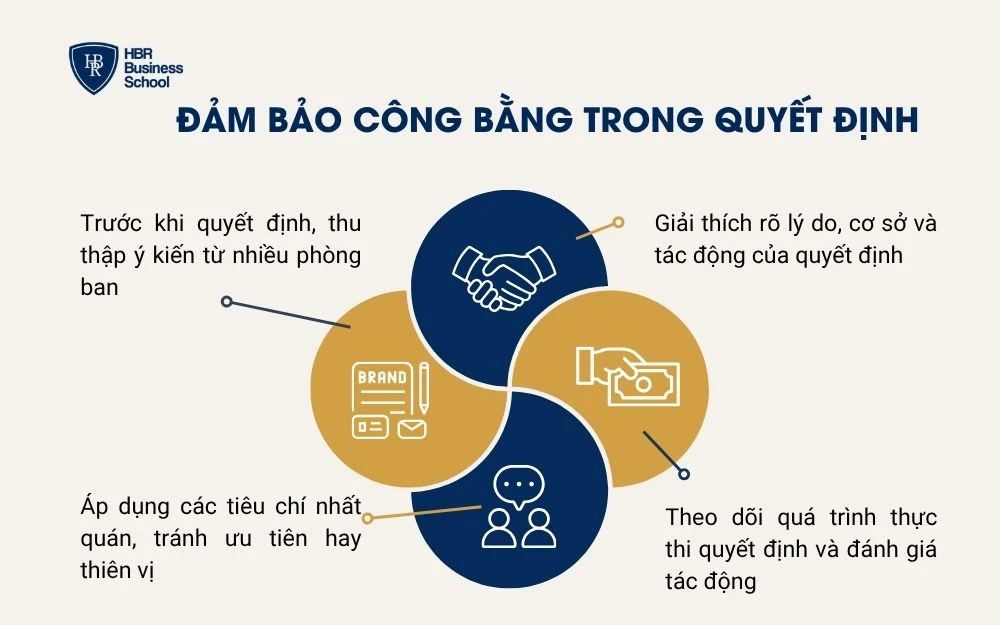 HBR Business School

ĐẢM BẢO CÔNG BẰNG TRONG QUYẾT ĐỊNH

Trước khi quyết định, thu thập ý kiến từ nhiều phòng ban

Giải thích rõ lý do, cơ sở và tác động của quyết định

BRAND

Áp dụng các tiêu chí nhất quán, tránh ưu tiên hay thiên vị

Theo dõi quá trình thực thi quyết định và đánh giá tác động